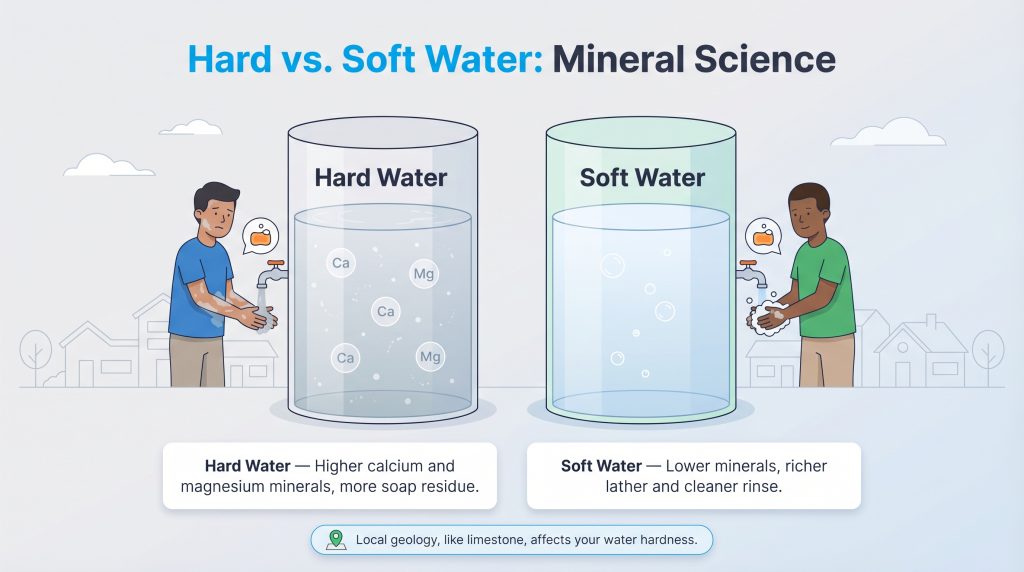 Hard vs. Soft Water: Mineral Science

Hard Water

Ca
Mg
Ca
Ca
Mg

Soft Water

Hard Water — Higher calcium and magnesium minerals, more soap residue.

Soft Water — Lower minerals, richer lather and cleaner rinse.

Local geology, like limestone, affects your water hardness.